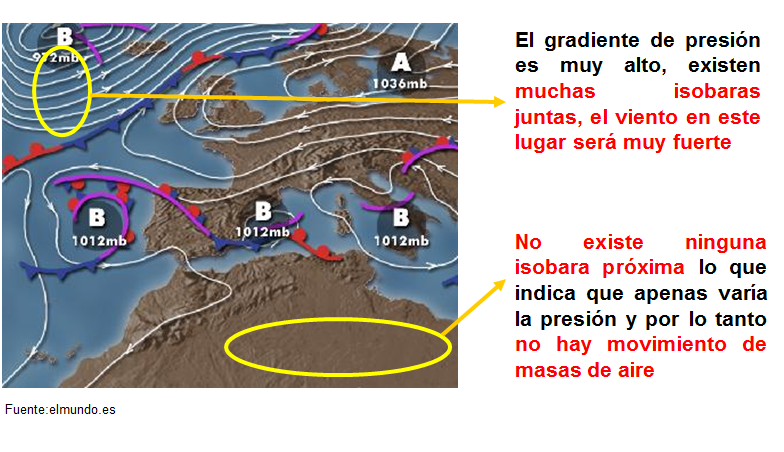 B
972mb

A
1036mb

B
1012mb

B
1012mb

B
1012mb

El gradiente de presión es muy alto, existen muchas isobaras juntas, el viento en este lugar será muy fuerte

No existe ninguna isobara próxima lo que indica que apenas varía la presión y por lo tanto no hay movimiento de masas de aire

Fuente:elmundo.es